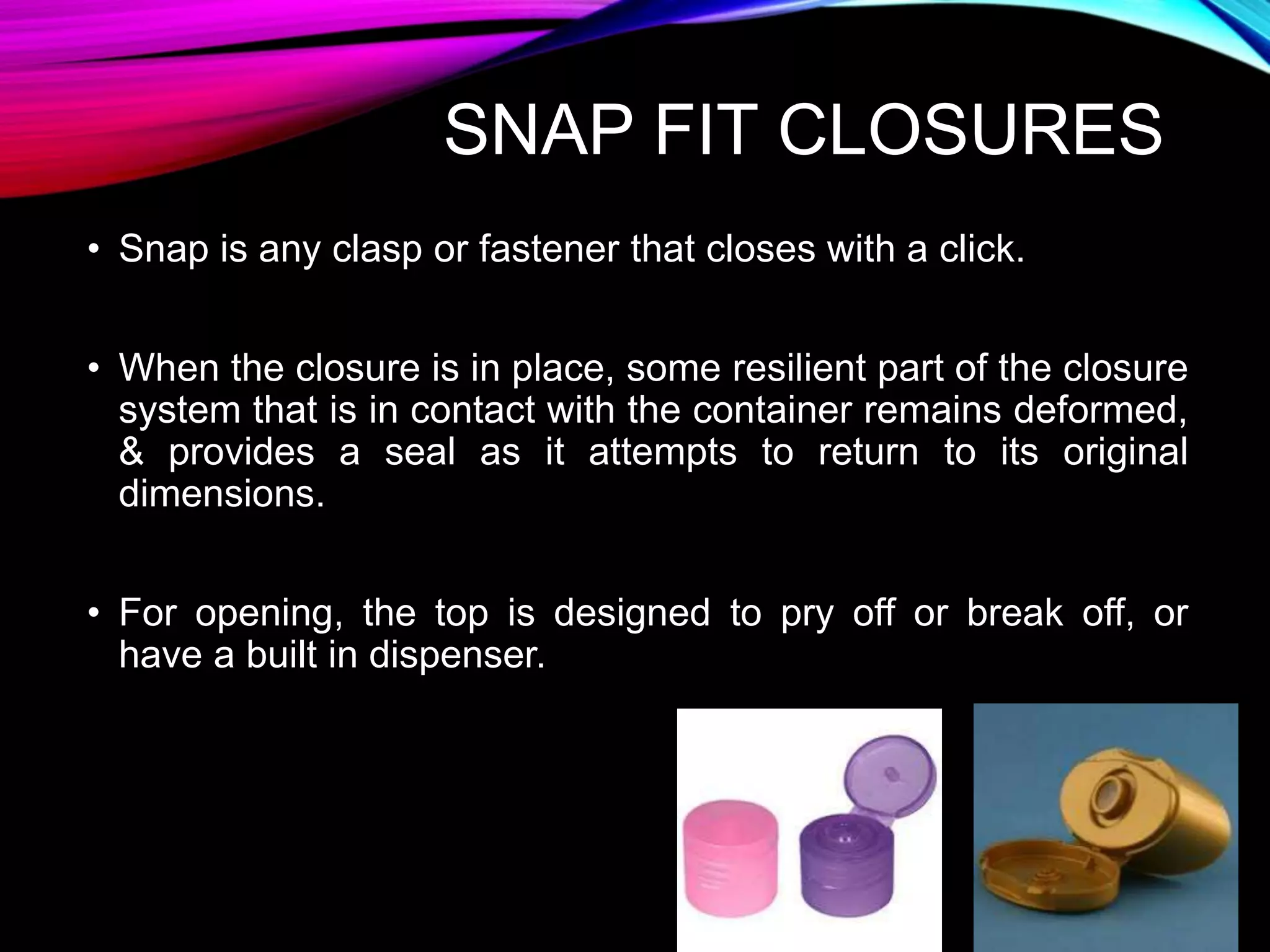 SNAP FIT CLOSURES

• Snap is any clasp or fastener that closes with a click.

• When the closure is in place, some resilient part of the closure system that is in contact with the container remains deformed, & provides a seal as it attempts to return to its original dimensions.

• For opening, the top is designed to pry off or break off, or have a built in dispenser.